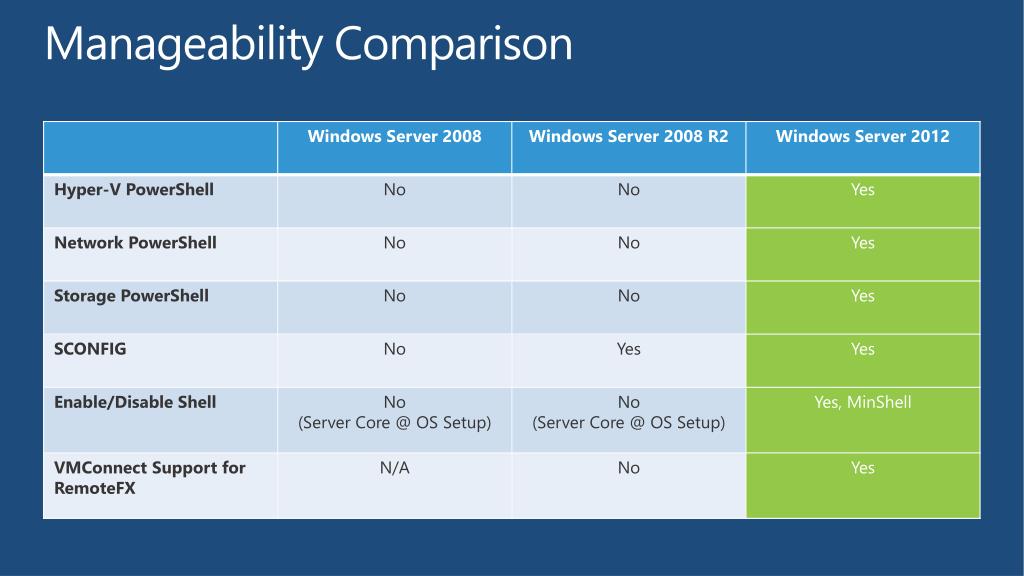 Manageability Comparison

| | Windows Server 2008 | Windows Server 2008 R2 | Windows Server 2012 |
|---|---|---|---|
| Hyper-V PowerShell | No | No | Yes |
| Network PowerShell | No | No | Yes |
| Storage PowerShell | No | No | Yes |
| SCONFIG | No | Yes | Yes |
| Enable/Disable Shell | No (Server Core @ OS Setup) | No (Server Core @ OS Setup) | Yes, MinShell |
| VMConnect Support for RemoteFX | N/A | No | Yes |